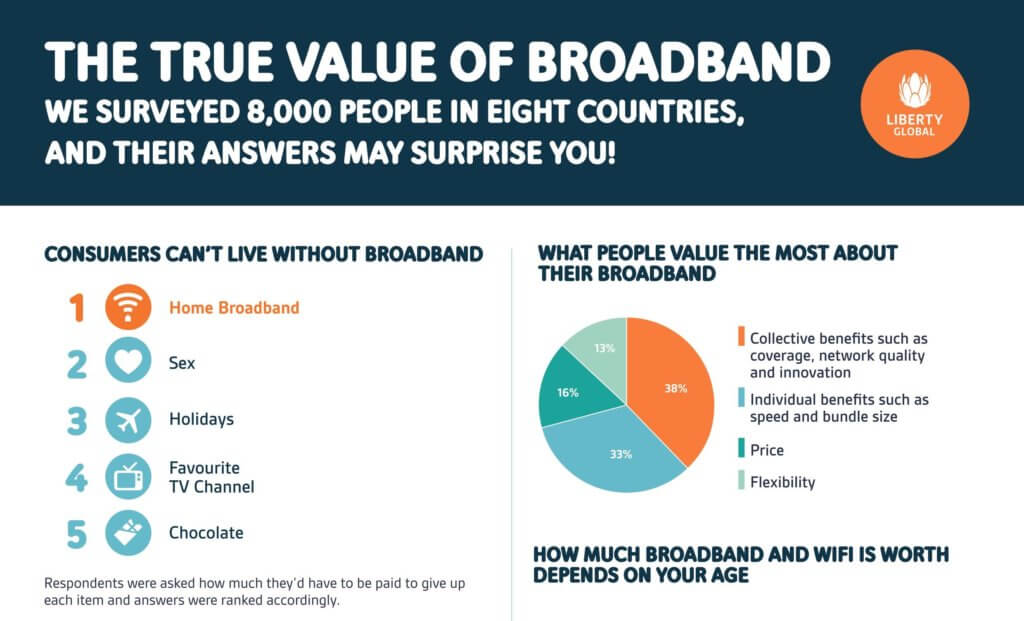 THE TRUE VALUE OF BROADBAND
WE SURVEYED 8,000 PEOPLE IN EIGHT COUNTRIES, AND THEIR ANSWERS MAY SURPRISE YOU!

LIBERTY GLOBAL

CONSUMERS CAN'T LIVE WITHOUT BROADBAND

1 Home Broadband
2 Sex
3 Holidays
4 Favourite TV Channel
5 Chocolate

Respondents were asked how much they'd have to be paid to give up each item and answers were ranked accordingly.

WHAT PEOPLE VALUE THE MOST ABOUT THEIR BROADBAND

38%
33%
16%
13%

Collective benefits such as coverage, network quality and innovation
Individual benefits such as speed and bundle size
Price
Flexibility

HOW MUCH BROADBAND AND WIFI IS WORTH DEPENDS ON YOUR AGE